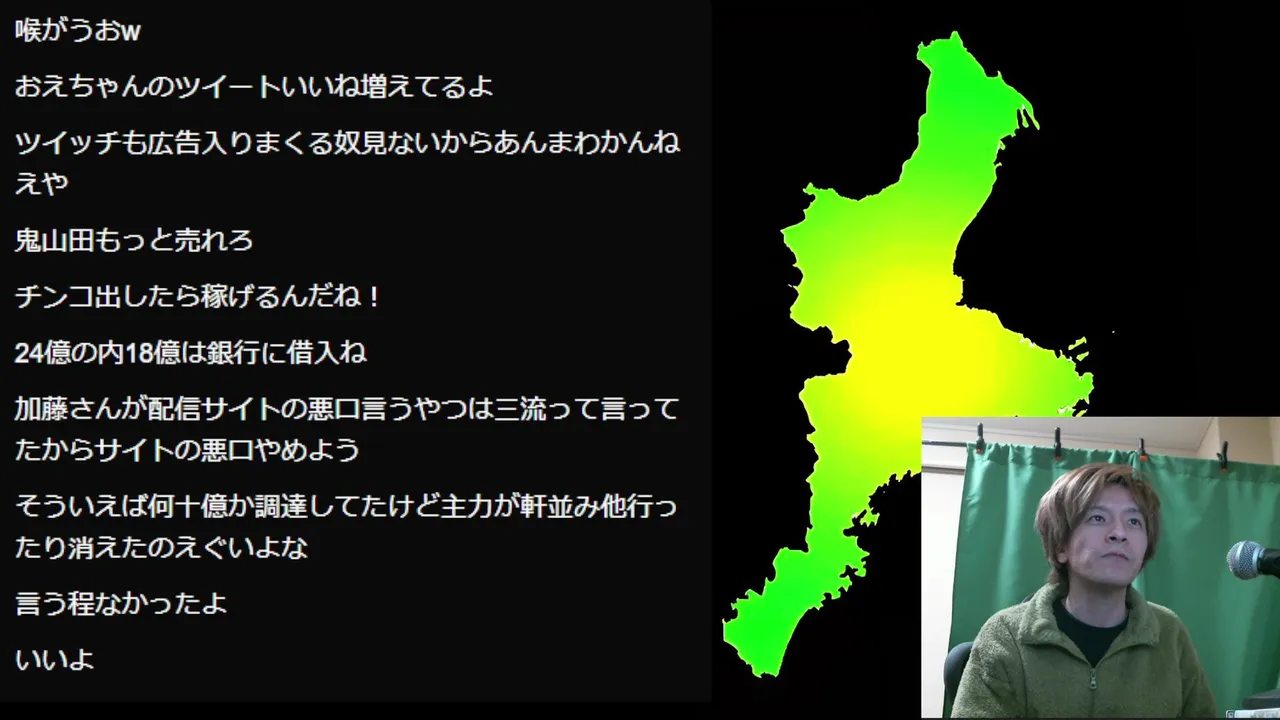 喉がうおw

おえちゃんのツイートいいね増えてるよ

ツイッチも広告入りまくる奴見ないからあんまわかんねえや

鬼山田もっと売れろ

チンコ出したら稼げるんだね！

24億の内18億は銀行に借入ね

加藤さんが配信サイトの悪口言うやつは三流って言ってたからサイトの悪口やめよう

そういえば何十億か調達してたけど主力が軒並み他行ったり消えたのえぐいよな

言う程なかったよ

いいよ